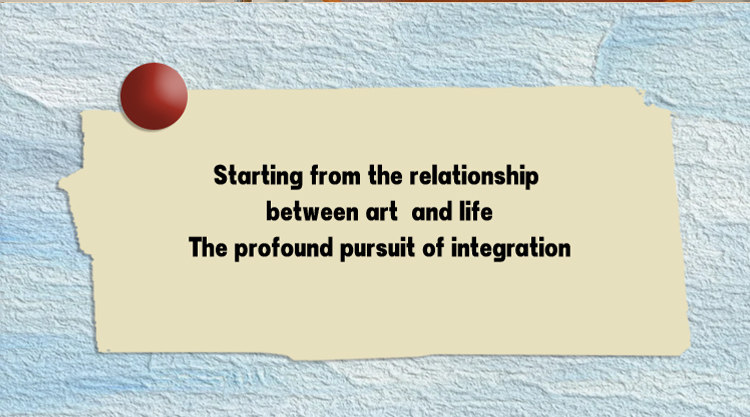 Starting from the relationship
between art and life
The profound pursuit of integration